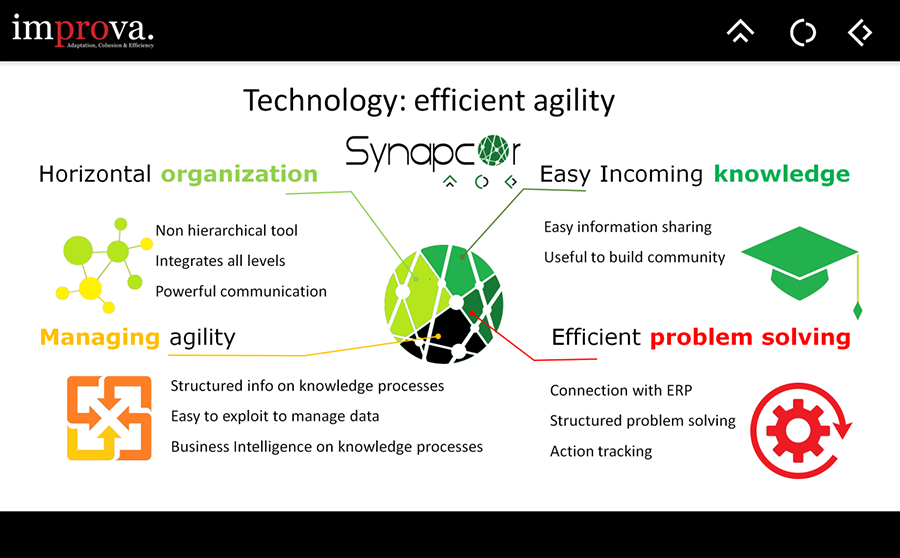 improva.
Adaptation, Cohesion & Efficiency

Technology: efficient agility

Synapcor

Horizontal organization

Non hierarchical tool
Integrates all levels
Powerful communication

Easy Incoming knowledge

Easy information sharing
Useful to build community

Managing agility

Structured info on knowledge processes
Easy to exploit to manage data
Business Intelligence on knowledge processes

Efficient problem solving

Connection with ERP
Structured problem solving
Action tracking